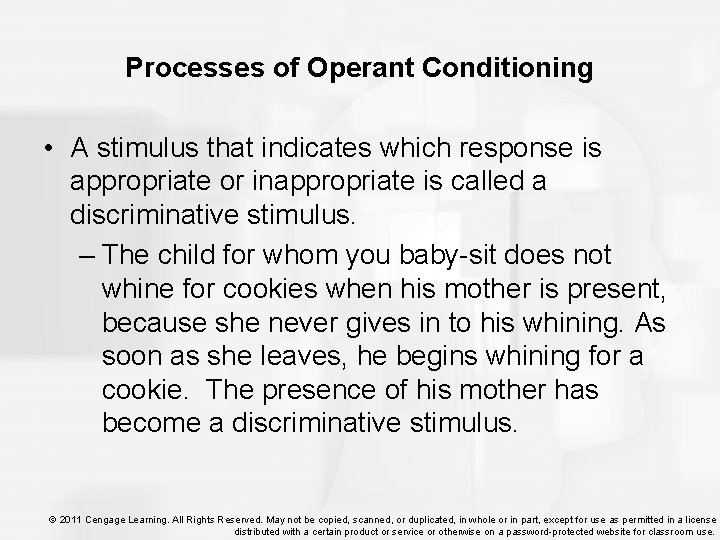 Processes of Operant Conditioning

• A stimulus that indicates which response is appropriate or inappropriate is called a discriminative stimulus.

– The child for whom you baby-sit does not whine for cookies when his mother is present, because she never gives in to his whining. As soon as she leaves, he begins whining for a cookie. The presence of his mother has become a discriminative stimulus.

© 2011 Cengage Learning. All Rights Reserved. May not be copied, scanned, or duplicated, in whole or in part, except for use as permitted in a license distributed with a certain product or service or otherwise on a password-protected website for classroom use.